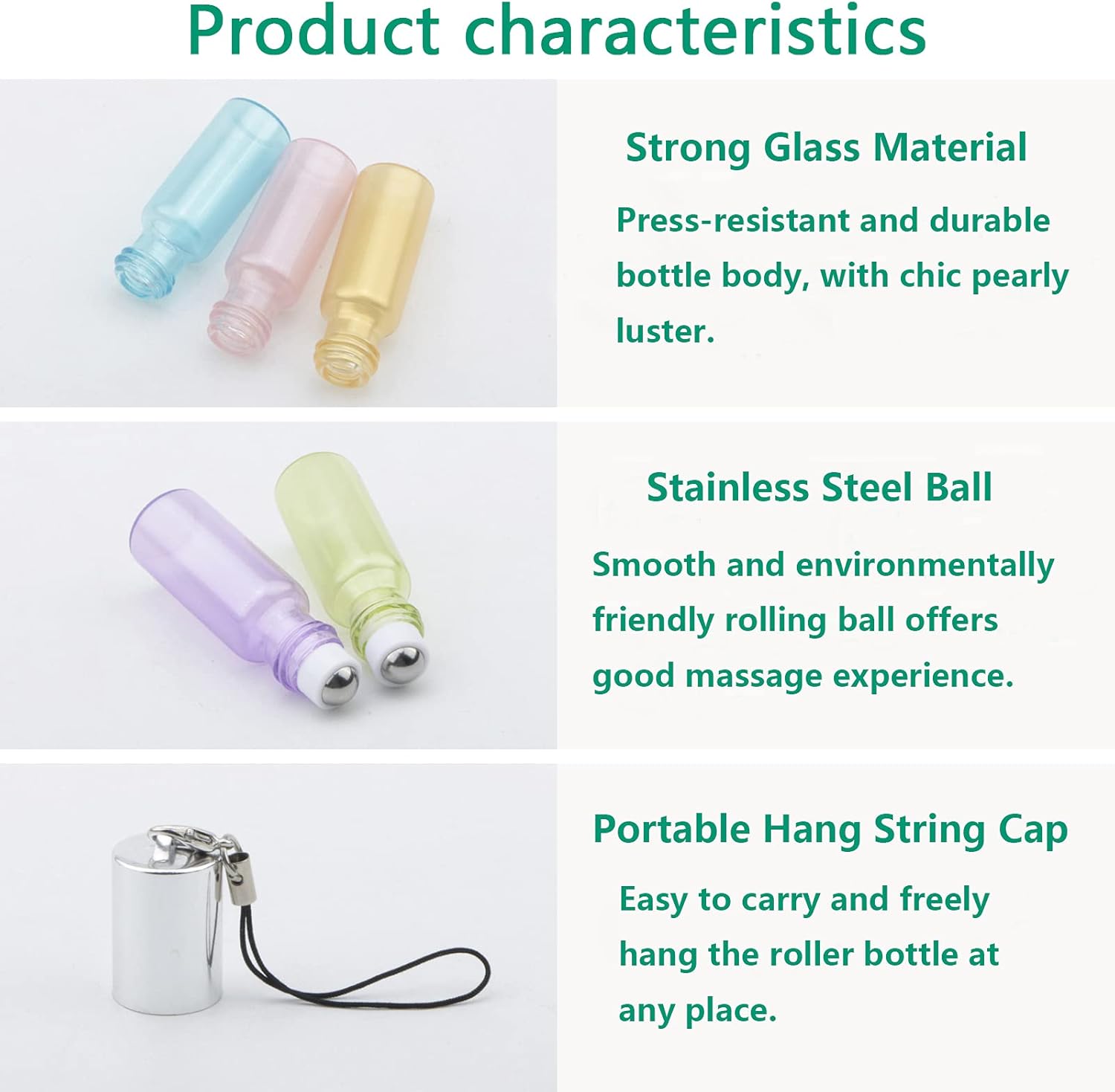 Product characteristics

Strong Glass Material

Press-resistant and durable bottle body, with chic pearly luster.

Stainless Steel Ball

Smooth and environmentally friendly rolling ball offers good massage experience.

Portable Hang String Cap

Easy to carry and freely hang the roller bottle at any place.